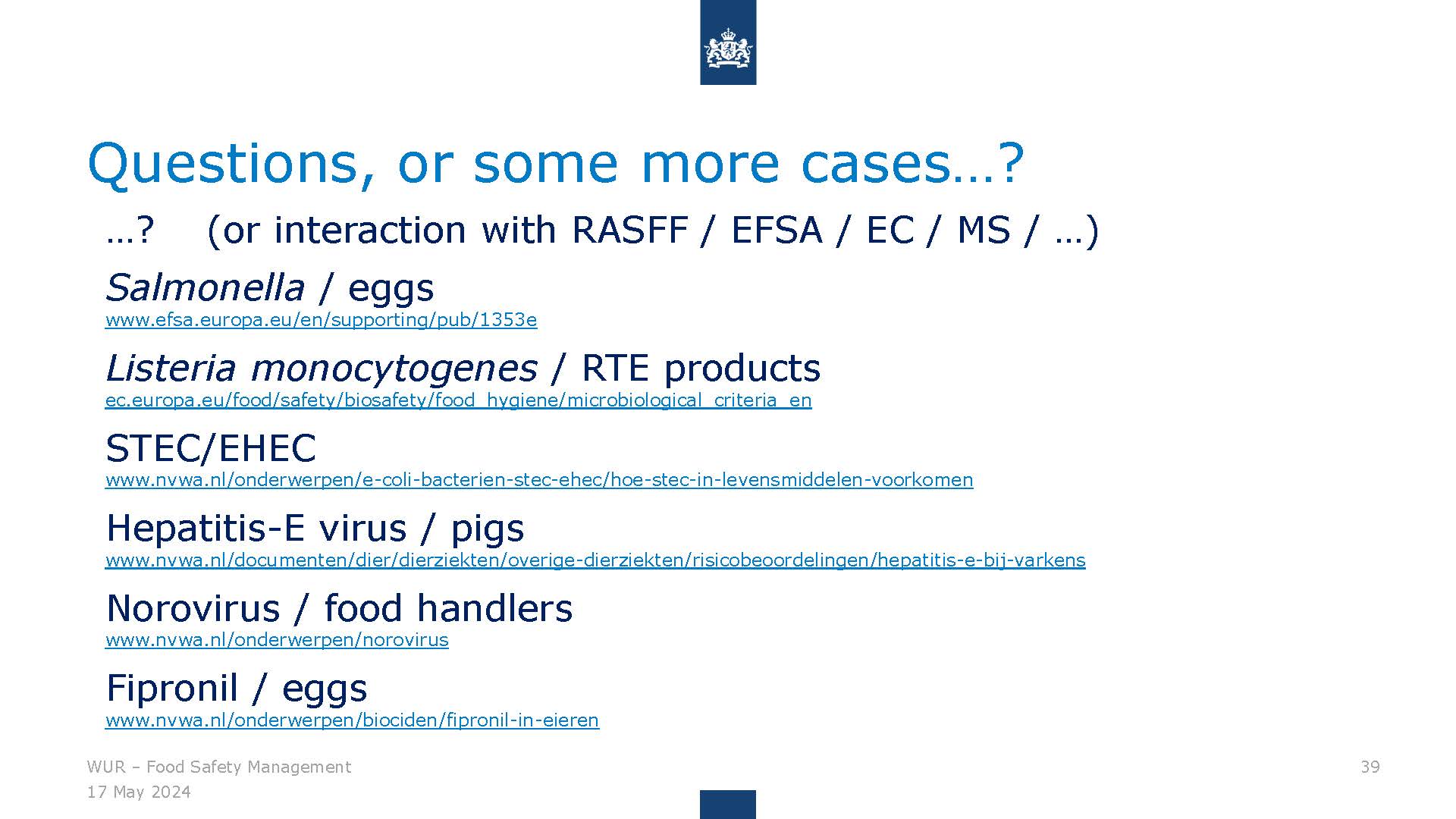 Questions, or some more cases…?

…? (or interaction with RASFF / EFSA / EC / MS / …)

Salmonella / eggs
www.efsa.europa.eu/en/supporting/pub/1353e

Listeria monocytogenes / RTE products
ec.europa.eu/food/safety/biosafety/food_hygiene/microbiological_criteria_en

STEC/EHEC
www.nvwa.nl/onderwerpen/e-coli-bacterien-stec-ehec/hoe-stec-in-levensmiddelen-voorkomen

Hepatitis-E virus / pigs
www.nvwa.nl/documenten/dier/dierziekten/overige-dierziekten/risicobeoordelingen/hepatitis-e-bij-varkens

Norovirus / food handlers
www.nvwa.nl/onderwerpen/norovirus

Fipronil / eggs
www.nvwa.nl/onderwerpen/biociden/fipronil-in-eieren

WUR – Food Safety Management
17 May 2024

39